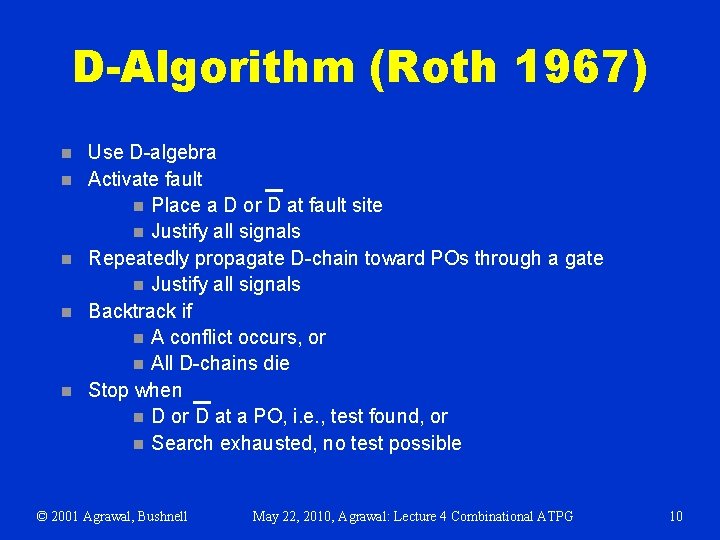 D-Algorithm (Roth 1967)

- Use D-algebra
- Activate fault
  - Place a D or $\overline{D}$ at fault site
  - Justify all signals
- Repeatedly propagate D-chain toward POs through a gate
  - Justify all signals
- Backtrack if
  - A conflict occurs, or
  - All D-chains die
- Stop when
  - D or $\overline{D}$ at a PO, i.e., test found, or
  - Search exhausted, no test possible

© 2001 Agrawal, Bushnell

May 22, 2010, Agrawal: Lecture 4 Combinational ATPG

10